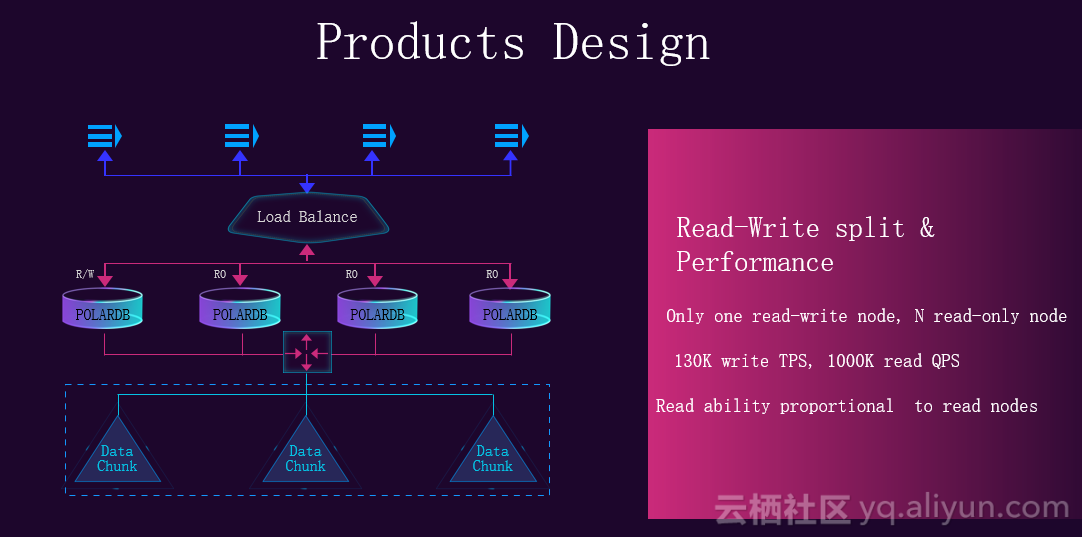 Products Design

Load Balance

R/W
RO
RO
RO

POLARDB
POLARDB
POLARDB
POLARDB

Data Chunk
Data Chunk
Data Chunk

Read-Write split & Performance

Only one read-write node, N read-only node

130K write TPS, 1000K read QPS

Read ability proportional to read nodes

云栖社区 yq.aliyun.com